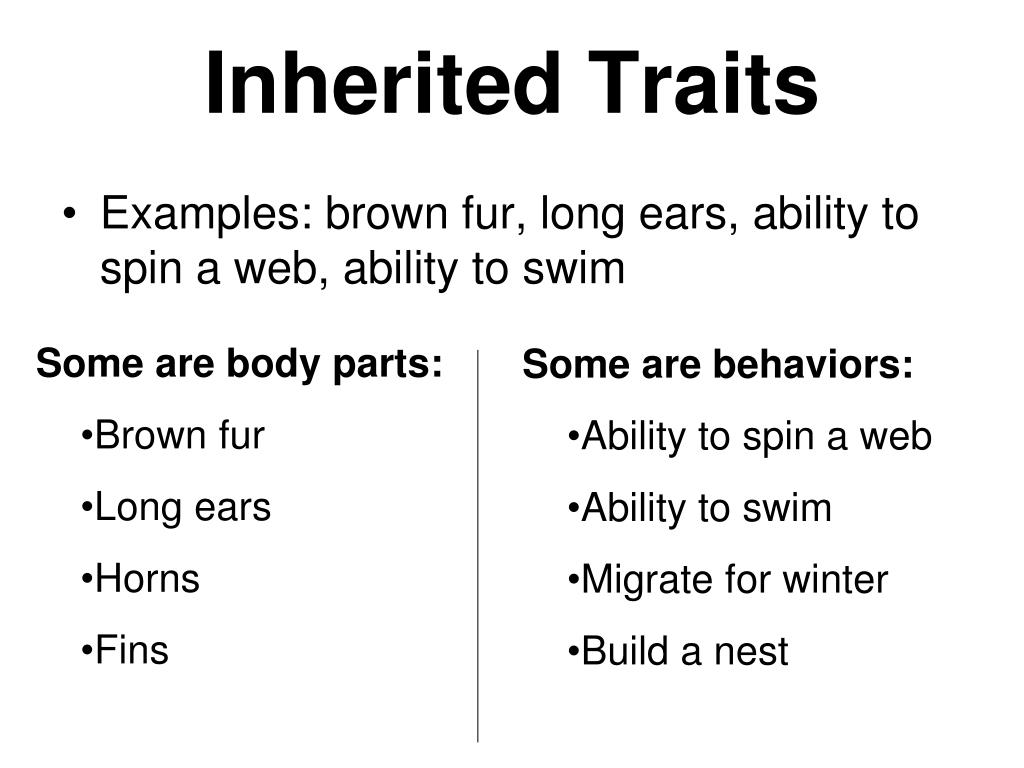 Inherited Traits

• Examples: brown fur, long ears, ability to spin a web, ability to swim

Some are body parts:

•Brown fur

•Long ears

•Horns

•Fins

Some are behaviors:

•Ability to spin a web

•Ability to swim

•Migrate for winter

•Build a nest